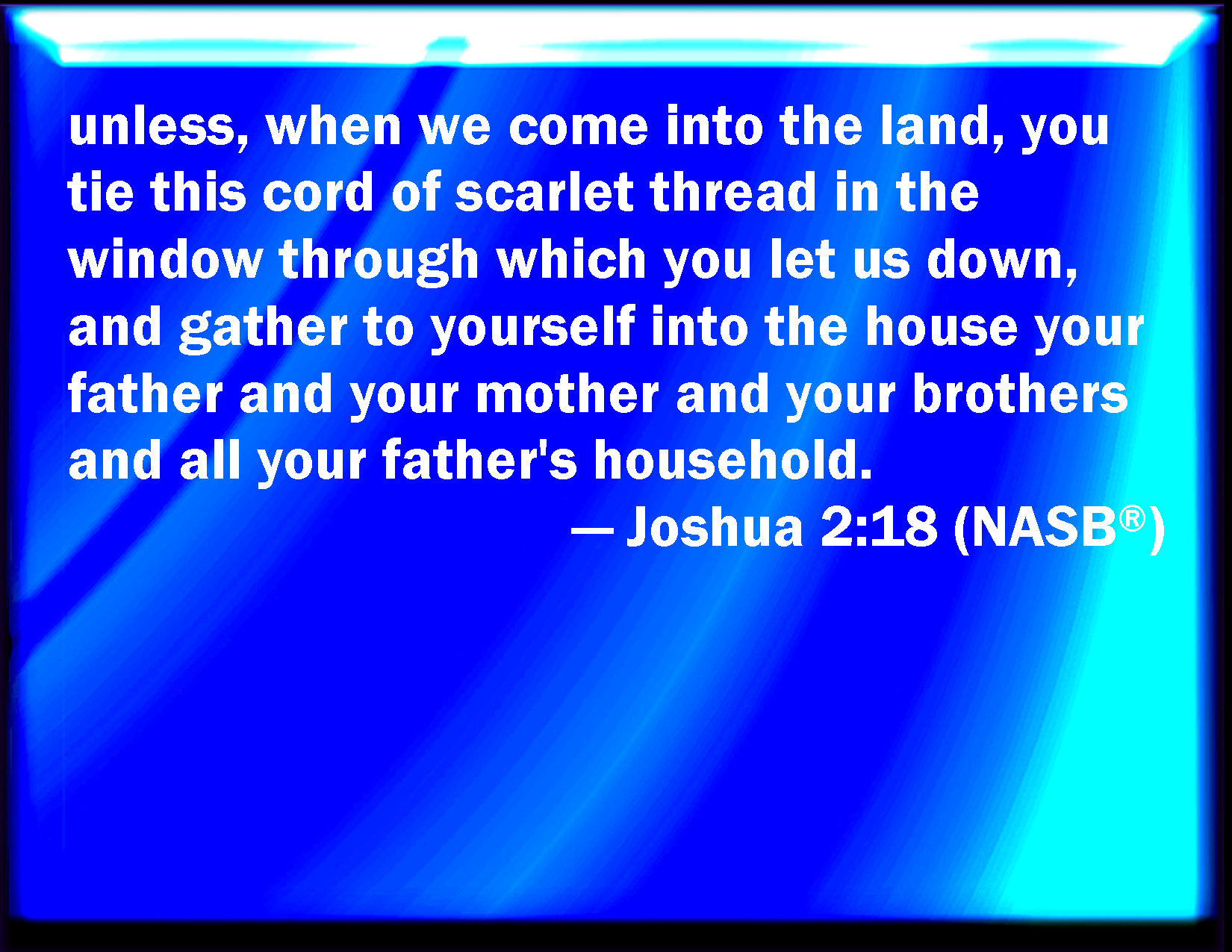 unless, when we come into the land, you tie this cord of scarlet thread in the window through which you let us down, and gather to yourself into the house your father and your mother and your brothers and all your father's household.

— Joshua 2:18 (NASB®)